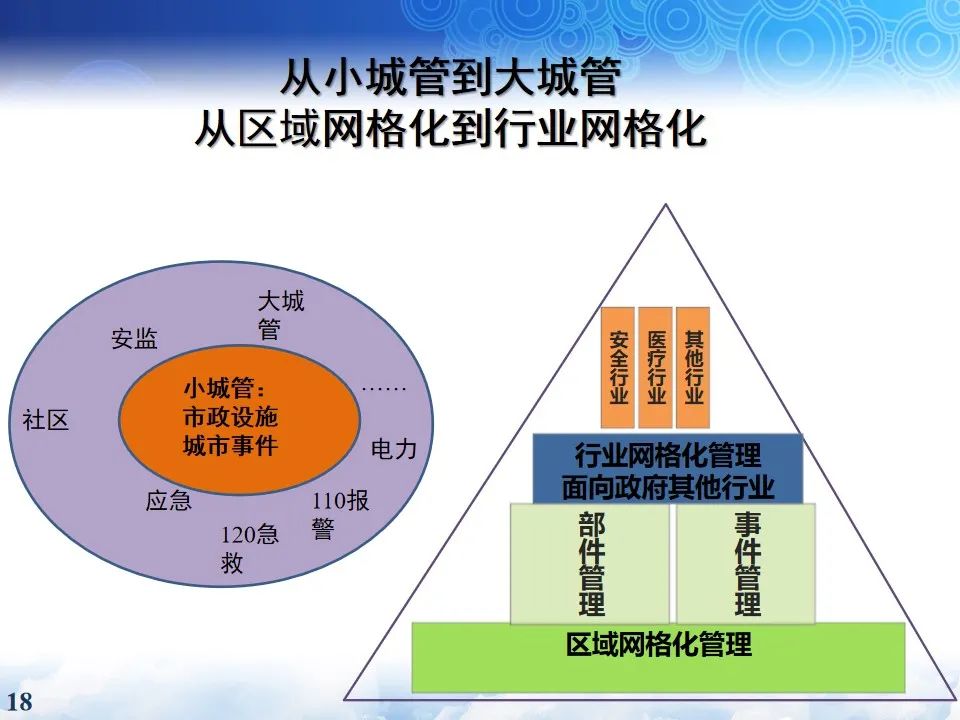 从小城管到大城管
从区域网格化到行业网格化

大城管

安监

……

社区

小城管：
市政设施
城市事件

电力

应急

110报警

120急救

安全行业

医疗行业

其他行业

行业网格化管理
面向政府其他行业

部件管理

事件管理

区域网格化管理

18